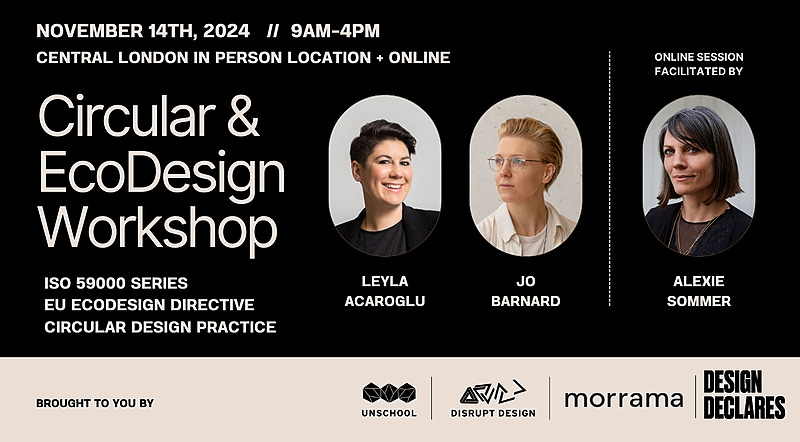 NOVEMBER 14TH, 2024 // 9AM-4PM
CENTRAL LONDON IN PERSON LOCATION + ONLINE

Circular & EcoDesign Workshop

ISO 59000 SERIES
EU ECODESIGN DIRECTIVE
CIRCULAR DESIGN PRACTICE

LEYLA ACAROGLU

JO BARNARD

ONLINE SESSION FACILITATED BY

ALEXIE SOMMER

BROUGHT TO YOU BY

UNSCHOOL

DISRUPT DESIGN

morrama

DESIGN DECLARES